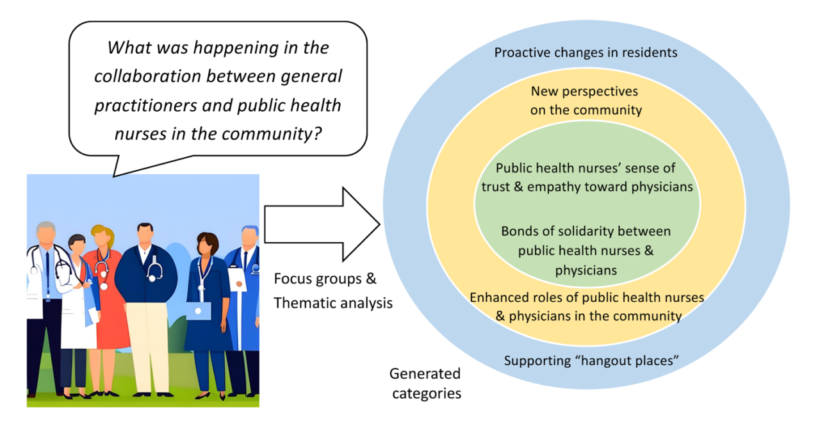 What was happening in the collaboration between general practitioners and public health nurses in the community?

Focus groups & Thematic analysis

Proactive changes in residents

New perspectives on the community

Public health nurses' sense of trust & empathy toward physicians

Bonds of solidarity between public health nurses & physicians

Enhanced roles of public health nurses & physicians in the community

Supporting "hangout places"

Generated categories